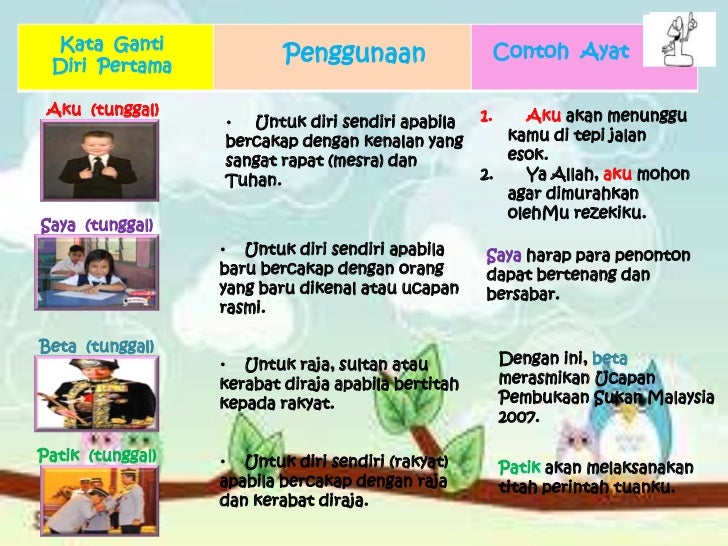 | Kata Ganti Diri Pertama | Penggunaan | Contoh Ayat |
|---|---|---|
| Aku (tunggal) | • Untuk diri sendiri apabila bercakap dengan kenalan yang sangat rapat (mesra) dan Tuhan. | 1. Aku akan menunggu kamu di tepi jalan esok. 2. Ya Allah, aku mohon agar dimurahkan olehMu rezekiku. |
| Saya (tunggal) | • Untuk diri sendiri apabila baru bercakap dengan orang yang baru dikenal atau ucapan rasmi. | Saya harap para penonton dapat bertenang dan bersabar. |
| Beta (tunggal) | • Untuk raja, sultan atau kerabat diraja apabila bertitah kepada rakyat. | Dengan ini, beta merasmikan Ucapan Pembukaan Sukan Malaysia 2007. |
| Patik (tunggal) | • Untuk diri sendiri (rakyat) apabila bercakap dengan raja dan kerabat diraja. | Patik akan melaksanakan titah perintah tuanku. |